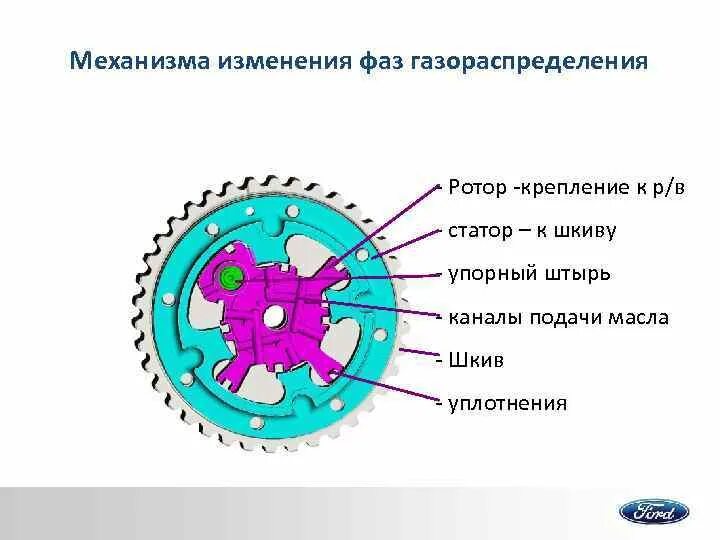 Механизма изменения фаз газораспределения

- Ротор -крепление к р/в
- статор – к шкиву
- упорный штырь
- каналы подачи масла
- Шкив
- уплотнения

Ford